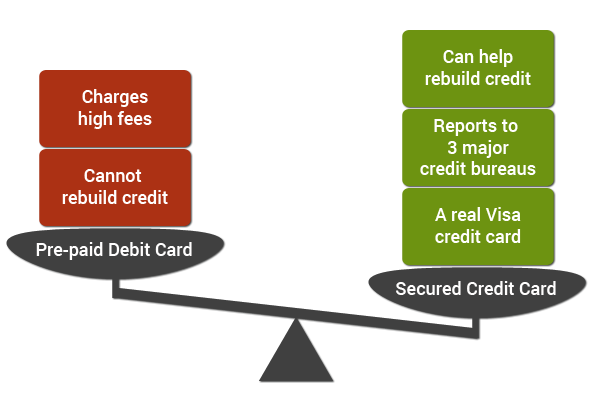 Charges high fees

Cannot rebuild credit

Pre-paid Debit Card

Can help rebuild credit

Reports to 3 major credit bureaus

A real Visa credit card

Secured Credit Card